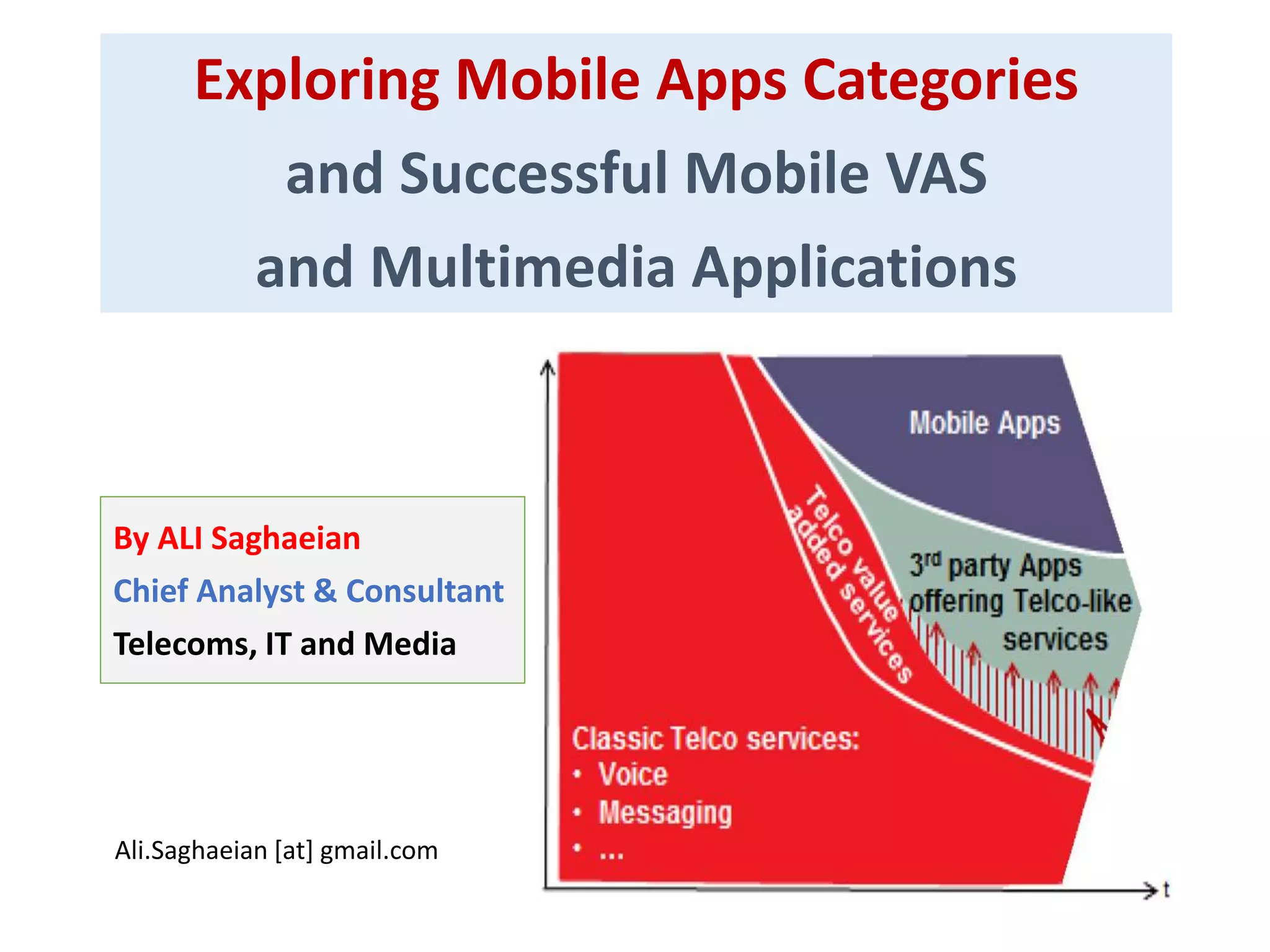 Exploring Mobile Apps Categories

and Successful Mobile VAS

and Multimedia Applications

By ALI Saghaeian

Chief Analyst & Consultant

Telecoms, IT and Media

Ali.Saghaeian [at] gmail.com

Mobile Apps

Telco value added services

3rd party Apps offering Telco-like services

Classic Telco services:
• Voice
• Messaging
• ...

t